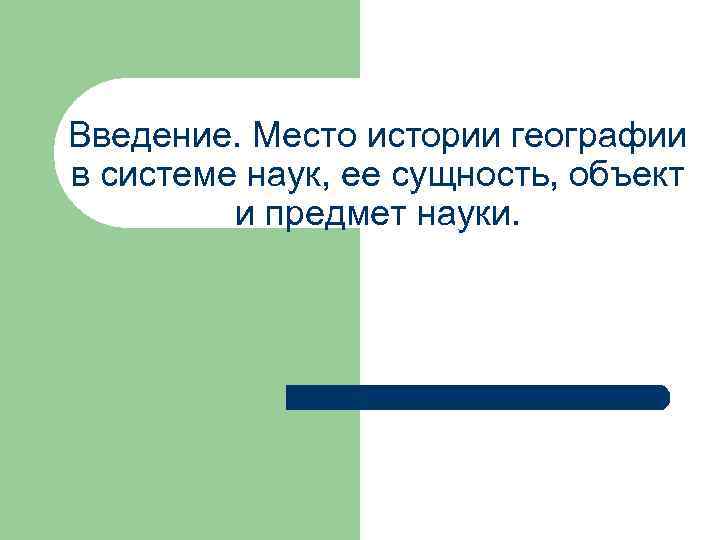 Введение. Место истории географии в системе наук, ее сущность, объект и предмет науки.